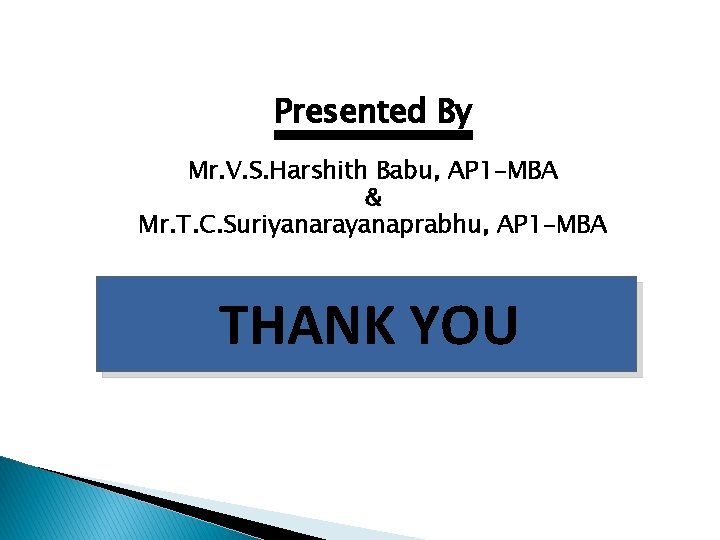 Presented By

Mr.V.S.Harshith Babu, AP1-MBA
&
Mr.T.C.Suriyanarayanaprabhu, AP1-MBA

THANK YOU